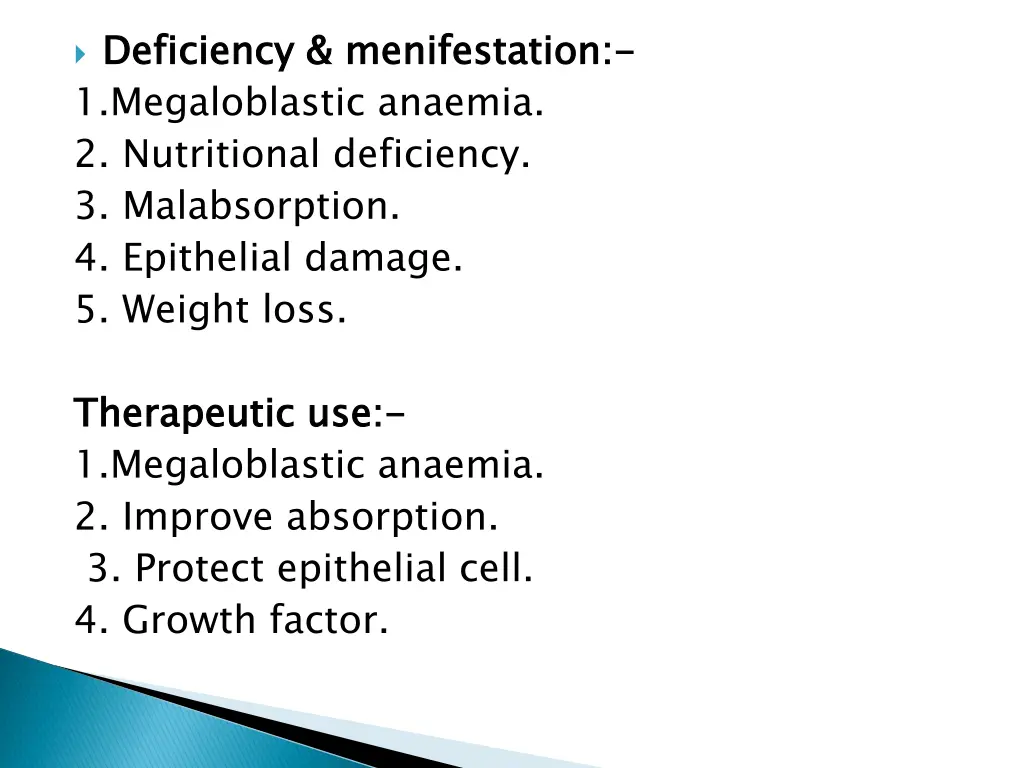 Deficiency & menifestation:-
1.Megaloblastic anaemia.
2. Nutritional deficiency.
3. Malabsorption.
4. Epithelial damage.
5. Weight loss.

Therapeutic use:-
1.Megaloblastic anaemia.
2. Improve absorption.
3. Protect epithelial cell.
4. Growth factor.